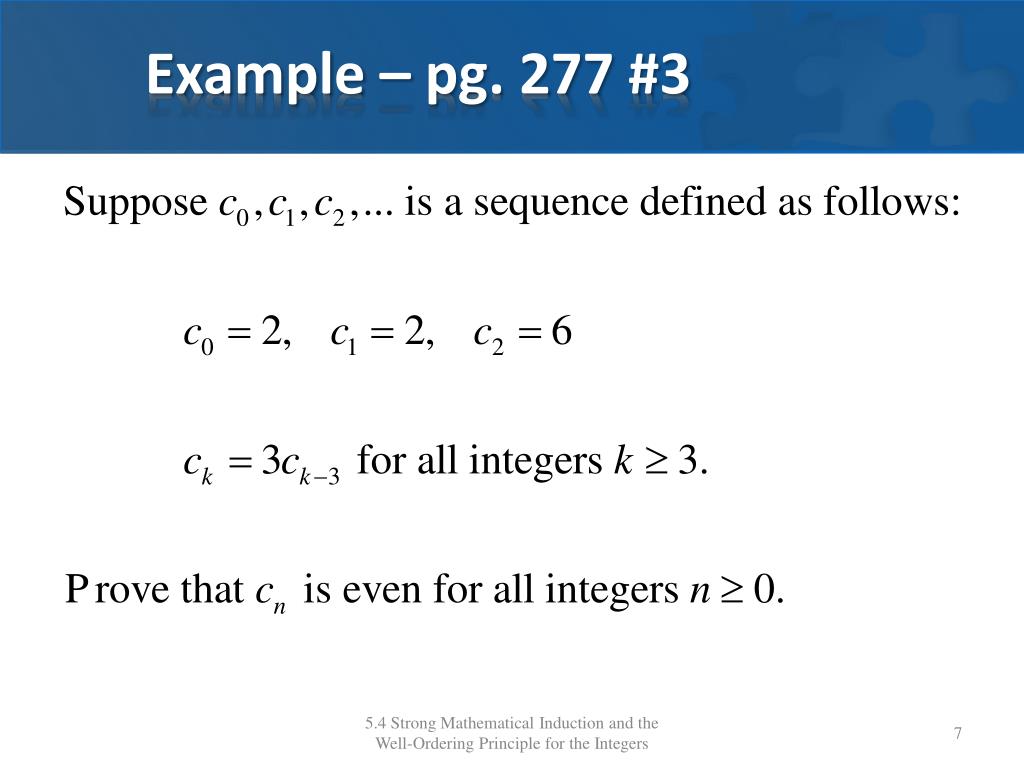 Example – pg. 277 #3

Suppose $c_0, c_1, c_2, ...$ is a sequence defined as follows:

$c_0 = 2, \quad c_1 = 2, \quad c_2 = 6$

$c_k = 3c_{k-3}$ for all integers $k \geq 3$.

Prove that $c_n$ is even for all integers $n \geq 0$.

5.4 Strong Mathematical Induction and the Well-Ordering Principle for the Integers

7